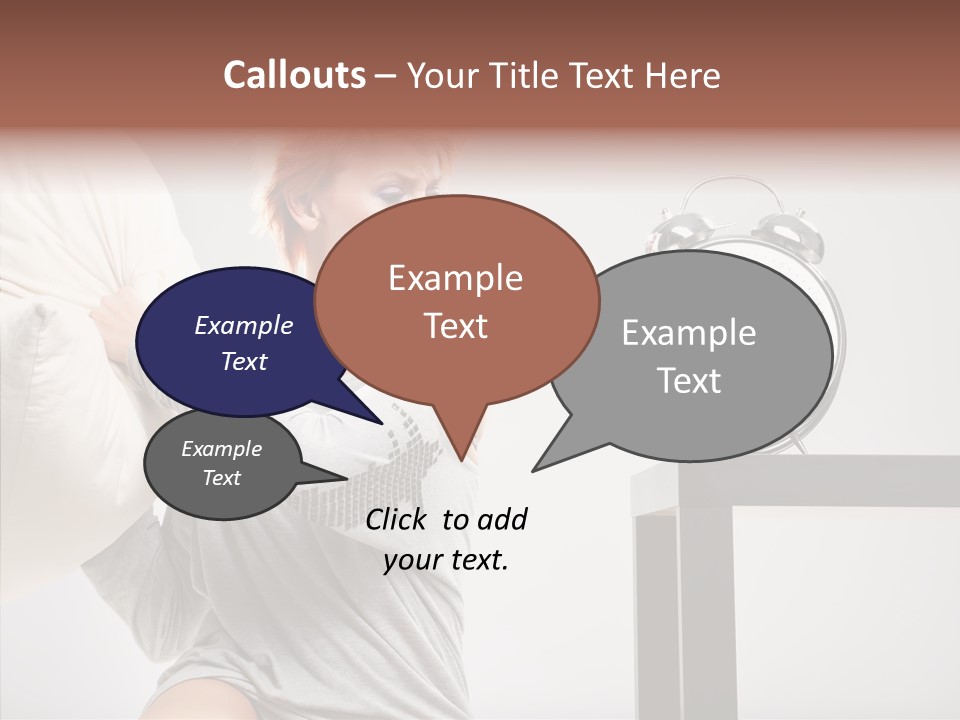 Callouts – Your Title Text Here

Example Text

Example Text

Example Text

Example Text

Click to add your text.